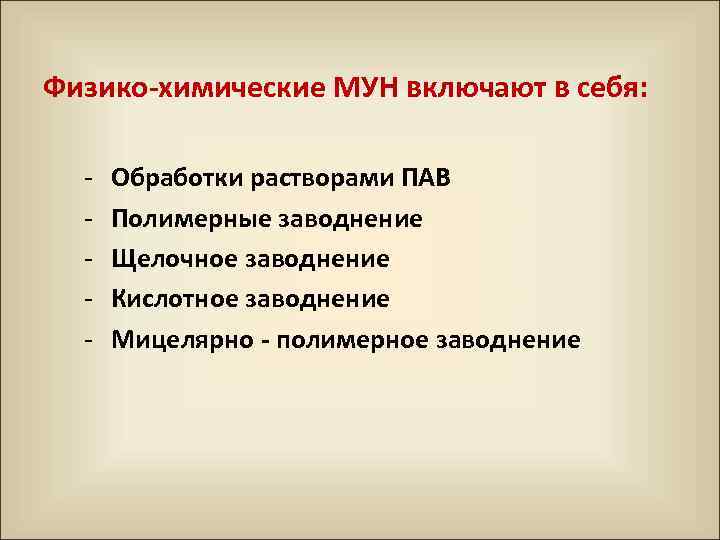 Физико-химические МУН включают в себя:

- Обработки растворами ПАВ
- Полимерные заводнение
- Щелочное заводнение
- Кислотное заводнение
- Мицелярно - полимерное заводнение